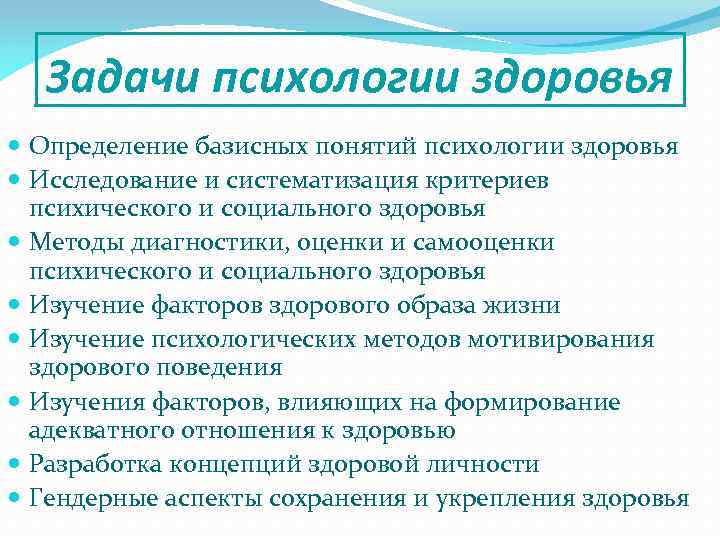 Задачи психологии здоровья

- Определение базисных понятий психологии здоровья
- Исследование и систематизация критериев психического и социального здоровья
- Методы диагностики, оценки и самооценки психического и социального здоровья
- Изучение факторов здорового образа жизни
- Изучение психологических методов мотивирования здорового поведения
- Изучения факторов, влияющих на формирование адекватного отношения к здоровью
- Разработка концепций здоровой личности
- Гендерные аспекты сохранения и укрепления здоровья